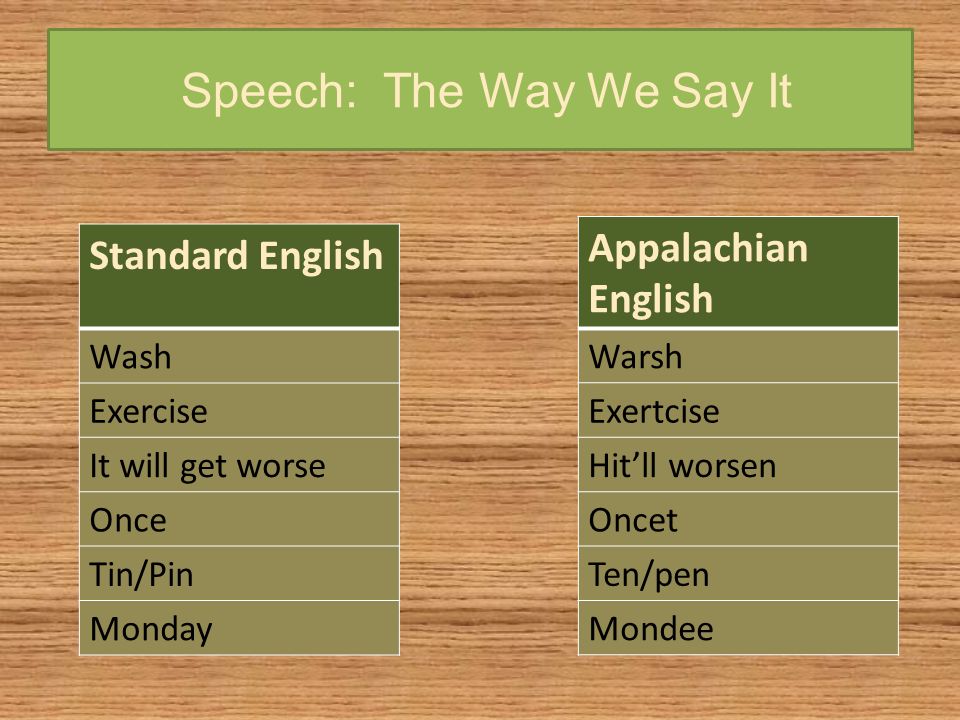 Speech: The Way We Say It

| Standard English |
|---|
| Wash |
| Exercise |
| It will get worse |
| Once |
| Tin/Pin |
| Monday |

| Appalachian English |
|---|
| Warsh |
| Exertcise |
| Hit’ll worsen |
| Oncet |
| Ten/pen |
| Mondee |